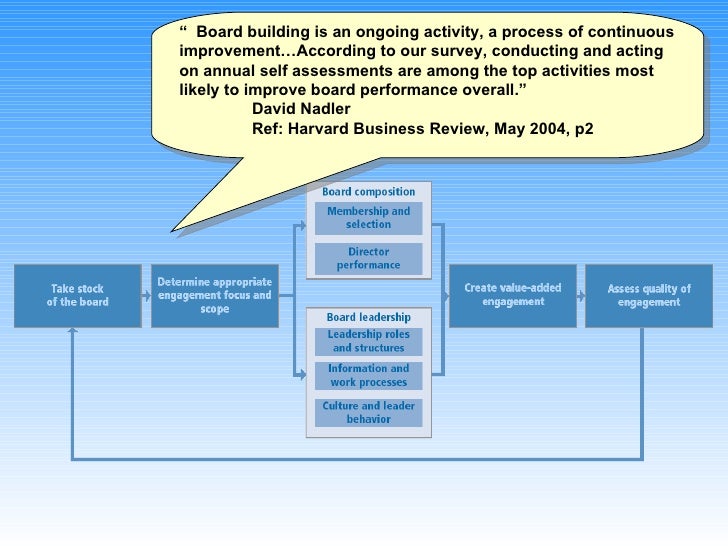 “ Board building is an ongoing activity, a process of continuous improvement…According to our survey, conducting and acting on annual self assessments are among the top activities most likely to improve board performance overall.”
David Nadler
Ref: Harvard Business Review, May 2004, p2

Take stock of the board

Determine appropriate engagement focus and scope

Board composition
Membership and selection
Director performance

Board leadership
Leadership roles and structures
Information and work processes
Culture and leader behavior

Create value-added engagement

Assess quality of engagement